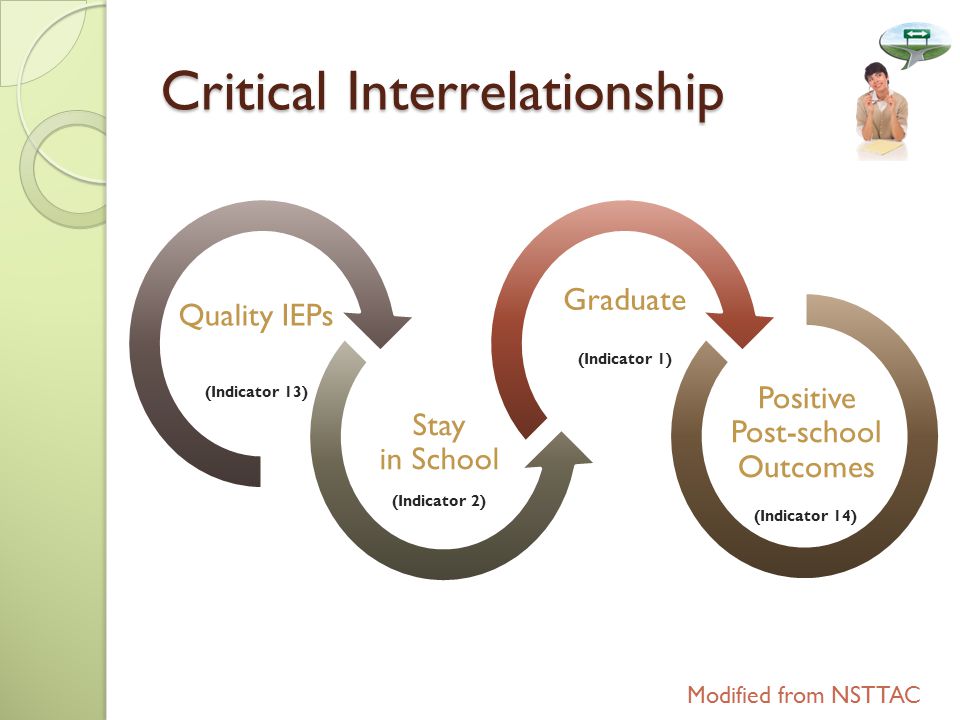 Critical Interrelationship

Quality IEPs

(Indicator 13)

Stay in School

(Indicator 2)

Graduate

(Indicator 1)

Positive Post-school Outcomes

(Indicator 14)

Modified from NSTTAC